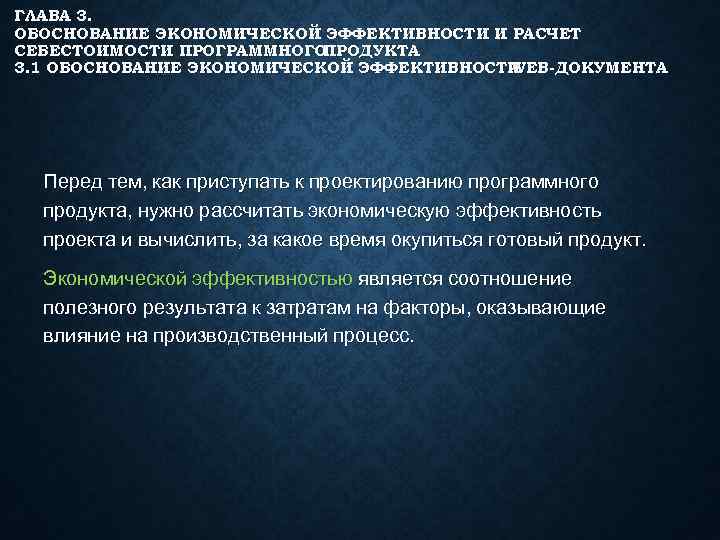 ГЛАВА 3.
ОБОСНОВАНИЕ ЭКОНОМИЧЕСКОЙ ЭФФЕКТИВНОСТИ И РАСЧЕТ СЕБЕСТОИМОСТИ ПРОГРАММНОГОПРОДУКТА
3.1 ОБОСНОВАНИЕ ЭКОНОМИЧЕСКОЙ ЭФФЕКТИВНОСТИWEB-ДОКУМЕНТА

Перед тем, как приступать к проектированию программного продукта, нужно рассчитать экономическую эффективность проекта и вычислить, за какое время окупиться готовый продукт.

Экономической эффективностью является соотношение полезного результата к затратам на факторы, оказывающие влияние на производственный процесс.